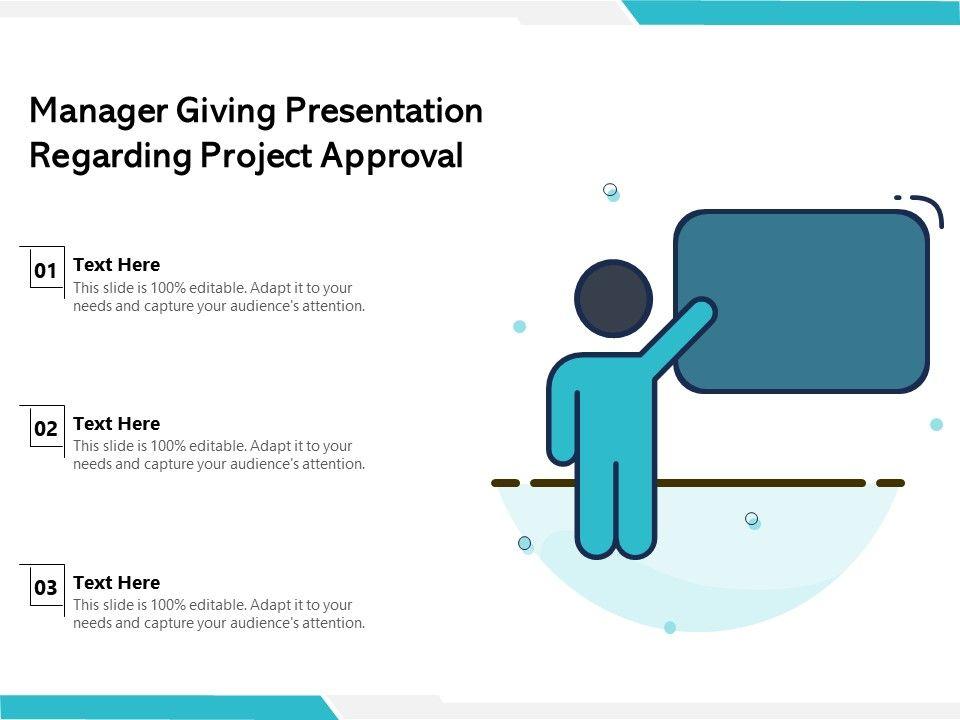 Manager Giving Presentation Regarding Project Approval

01
Text Here
This slide is 100% editable. Adapt it to your needs and capture your audience's attention.

02
Text Here
This slide is 100% editable. Adapt it to your needs and capture your audience's attention.

03
Text Here
This slide is 100% editable. Adapt it to your needs and capture your audience's attention.